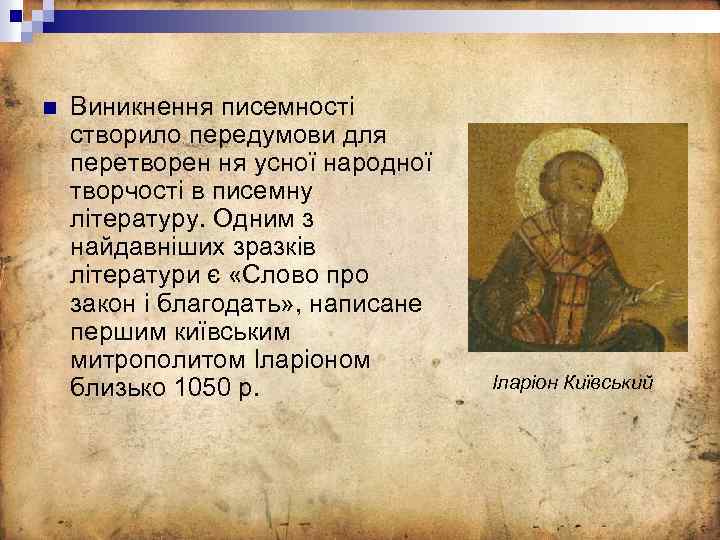 Виникнення писемності створило передумови для перетворен ня усної народної творчості в писемну літературу. Одним з найдавніших зразків літератури є «Слово про закон і благодать», написане першим київським митрополитом Іларіоном близько 1050 р.

Іларіон Київський